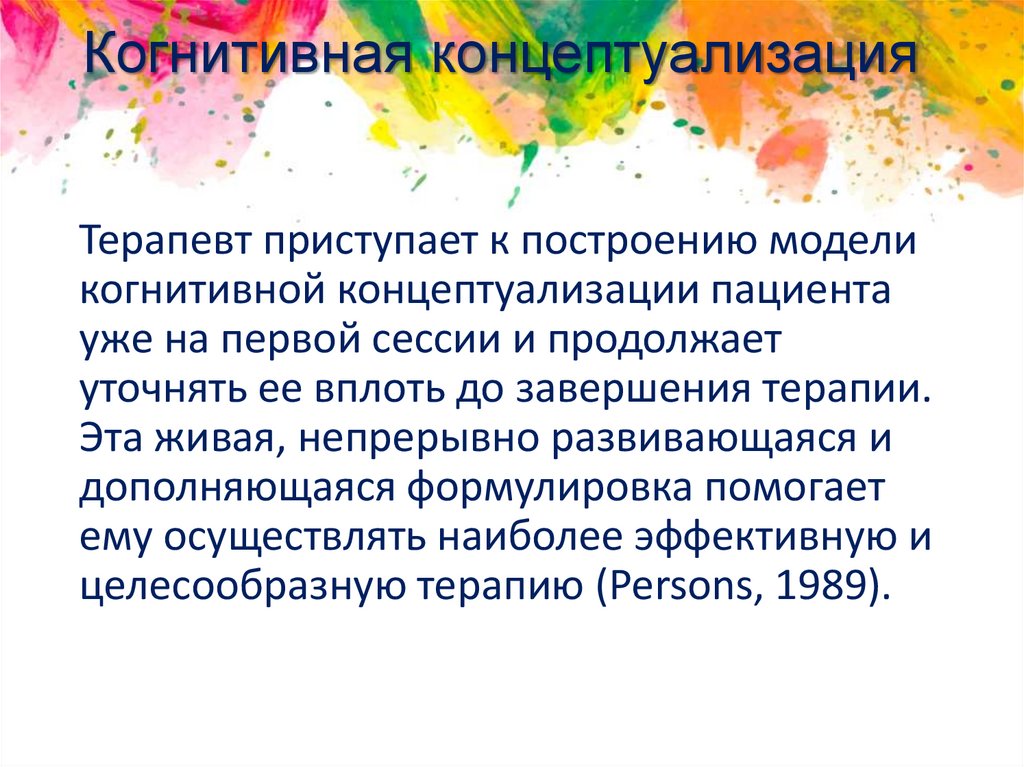 Когнитивная концептуализация

Терапевт приступает к построению модели когнитивной концептуализации пациента уже на первой сессии и продолжает уточнять ее вплоть до завершения терапии. Эта живая, непрерывно развивающаяся и дополняющаяся формулировка помогает ему осуществлять наиболее эффективную и целесообразную терапию (Persons, 1989).